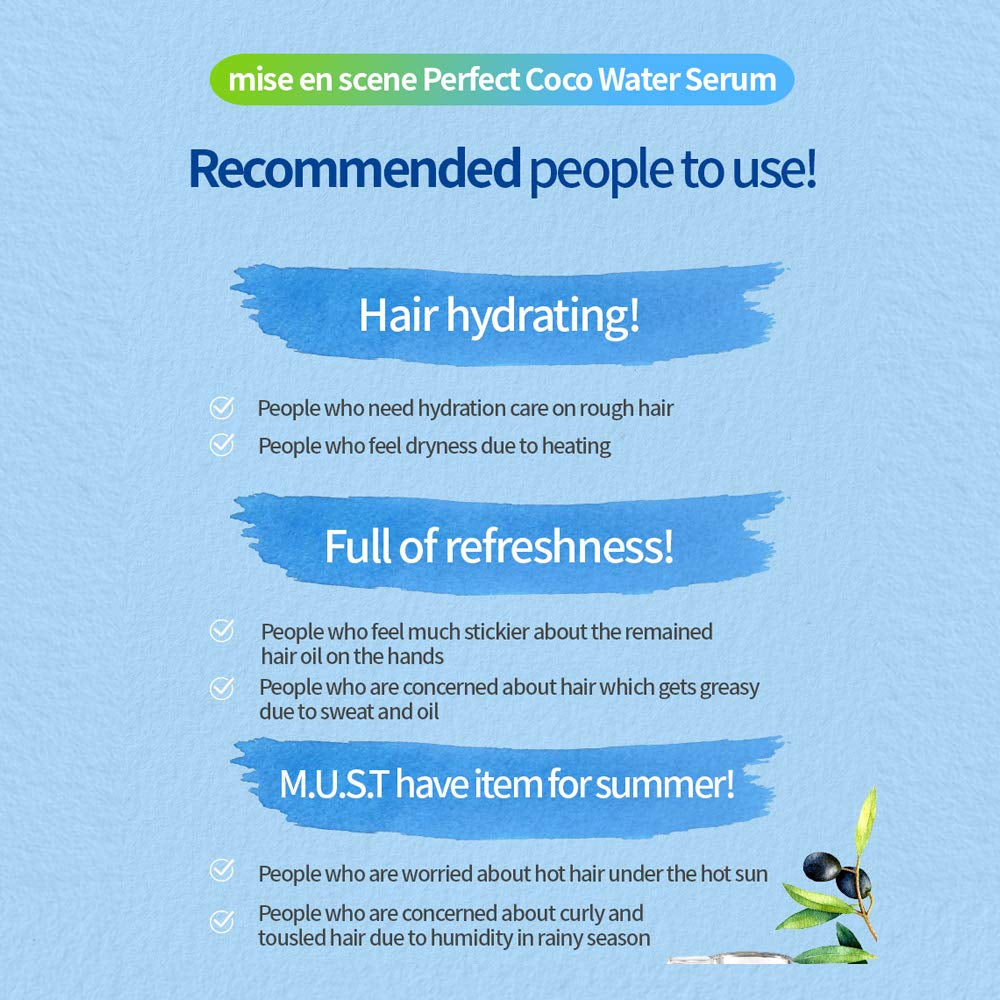 mise en scene Perfect Coco Water Serum

Recommended people to use!

Hair hydrating!

People who need hydration care on rough hair

People who feel dryness due to heating

Full of refreshness!

People who feel much stickier about the remained hair oil on the hands

People who are concerned about hair which gets greasy due to sweat and oil

M.U.S.T have item for summer!

People who are worried about hot hair under the hot sun

People who are concerned about curly and tousled hair due to humidity in rainy season